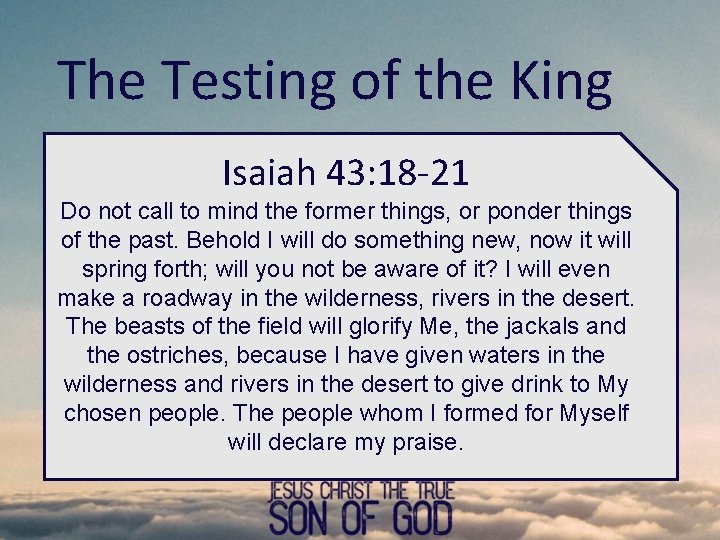 The Testing of the King

Isaiah 43:18-21

Do not call to mind the former things, or ponder things of the past. Behold I will do something new, now it will spring forth; will you not be aware of it? I will even make a roadway in the wilderness, rivers in the desert. The beasts of the field will glorify Me, the jackals and the ostriches, because I have given waters in the wilderness and rivers in the desert to give drink to My chosen people. The people whom I formed for Myself will declare my praise.

JESUS CHRIST THE TRUE
SON OF GOD